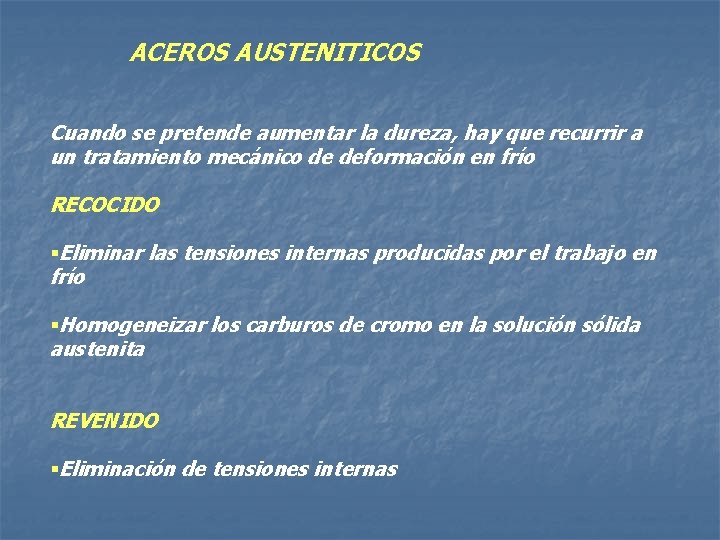 ACEROS AUSTENITICOS

Cuando se pretende aumentar la dureza, hay que recurrir a un tratamiento mecánico de deformación en frío

RECOCIDO

▪Eliminar las tensiones internas producidas por el trabajo en frío

▪Homogeneizar los carburos de cromo en la solución sólida austenita

REVENIDO

▪Eliminación de tensiones internas